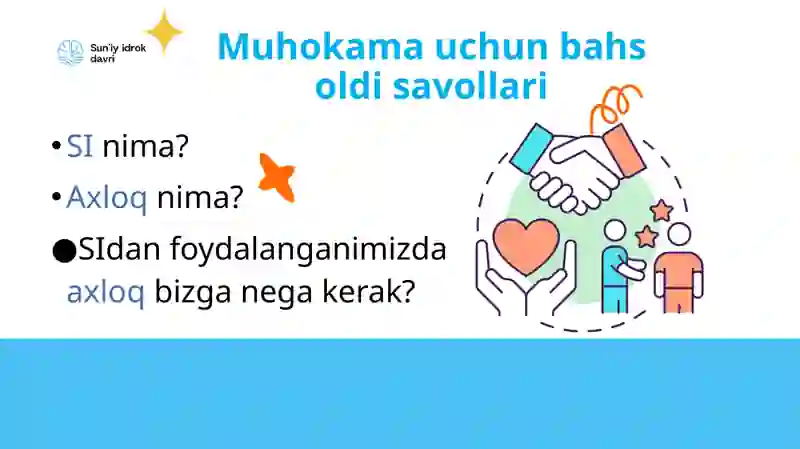 Sun'iy idrok davri

Muhokama uchun bahs oldi savollari

• SI nima?

• Axloq nima?

● SIdan foydalanganimizda axloq bizga nega kerak?